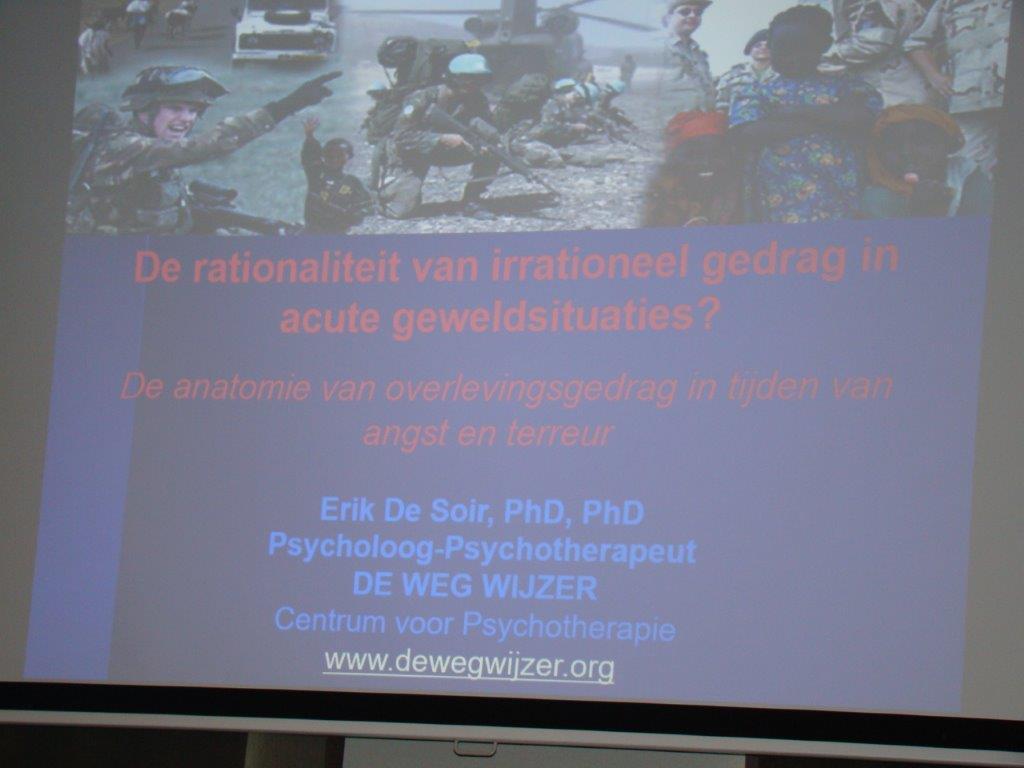 De rationaliteit van irrationeel gedrag in acute geweldsituaties?

De anatomie van overlevingsgedrag in tijden van angst en terreur

Erik De Soir, PhD, PhD
Psycholoog-Psychotherapeut
DE WEG WIJZER
Centrum voor Psychotherapie
www.dewegwijzer.org